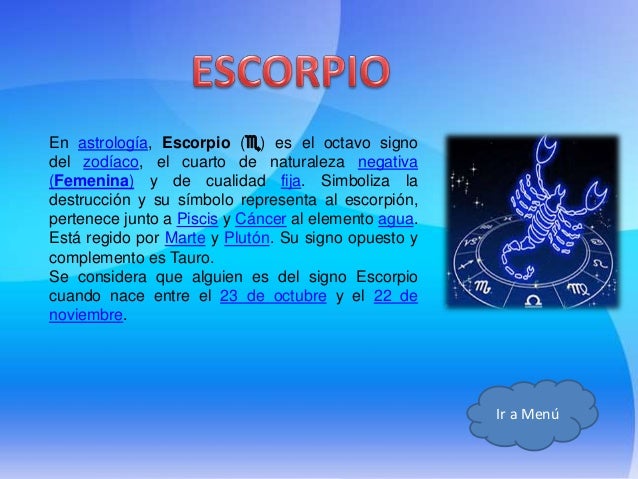 ESCORPIO

En astrología, Escorpio (♏) es el octavo signo del zodíaco, el cuarto de naturaleza negativa (Femenina) y de cualidad fija. Simboliza la destrucción y su símbolo representa al escorpión, pertenece junto a Piscis y Cáncer al elemento agua. Está regido por Marte y Plutón. Su signo opuesto y complemento es Tauro.
Se considera que alguien es del signo Escorpio cuando nace entre el 23 de octubre y el 22 de noviembre.

Ir a Menú